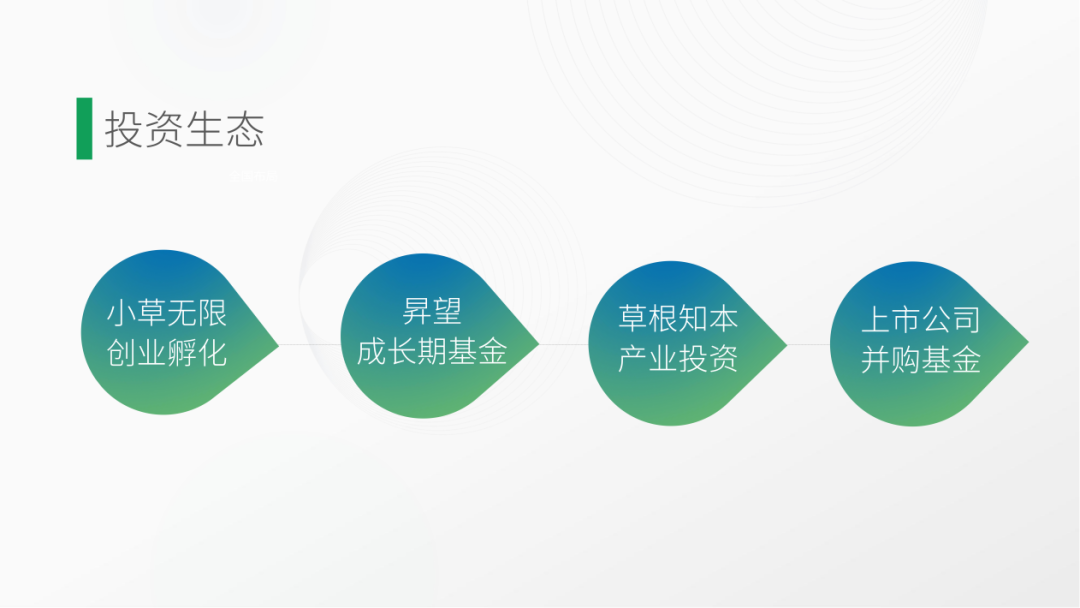 投资生态

小草无限
创业孵化

昇望
成长期基金

草根知本
产业投资

上市公司
并购基金